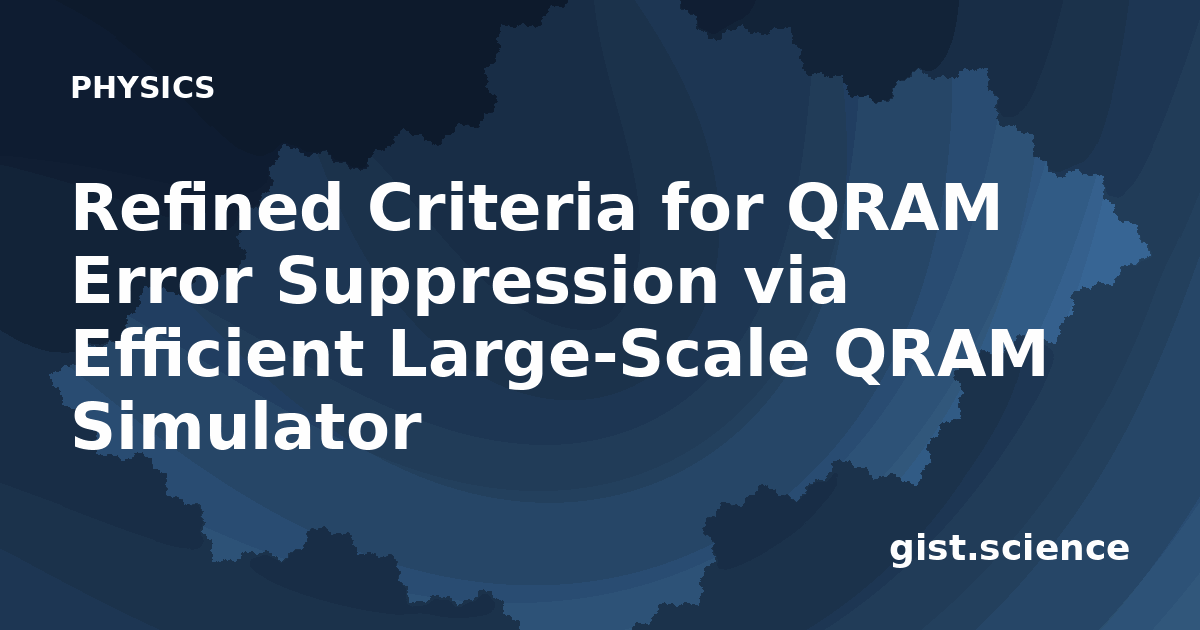 PHYSICS

Refined Criteria for QRAM Error Suppression via Efficient Large-Scale QRAM Simulator

gist.science